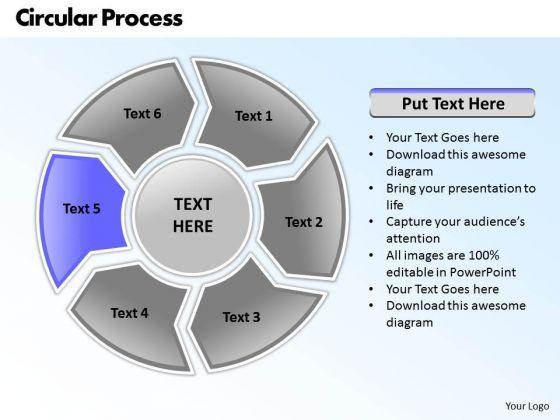 Circular Process

Text 6

Text 1

Text 5

TEXT HERE

Text 2

Text 4

Text 3

Put Text Here

• Your Text Goes here
• Download this awesome diagram
• Bring your presentation to life
• Capture your audience's attention
• All images are 100% editable in PowerPoint
• Your Text Goes here
• Download this awesome diagram

Your Logo